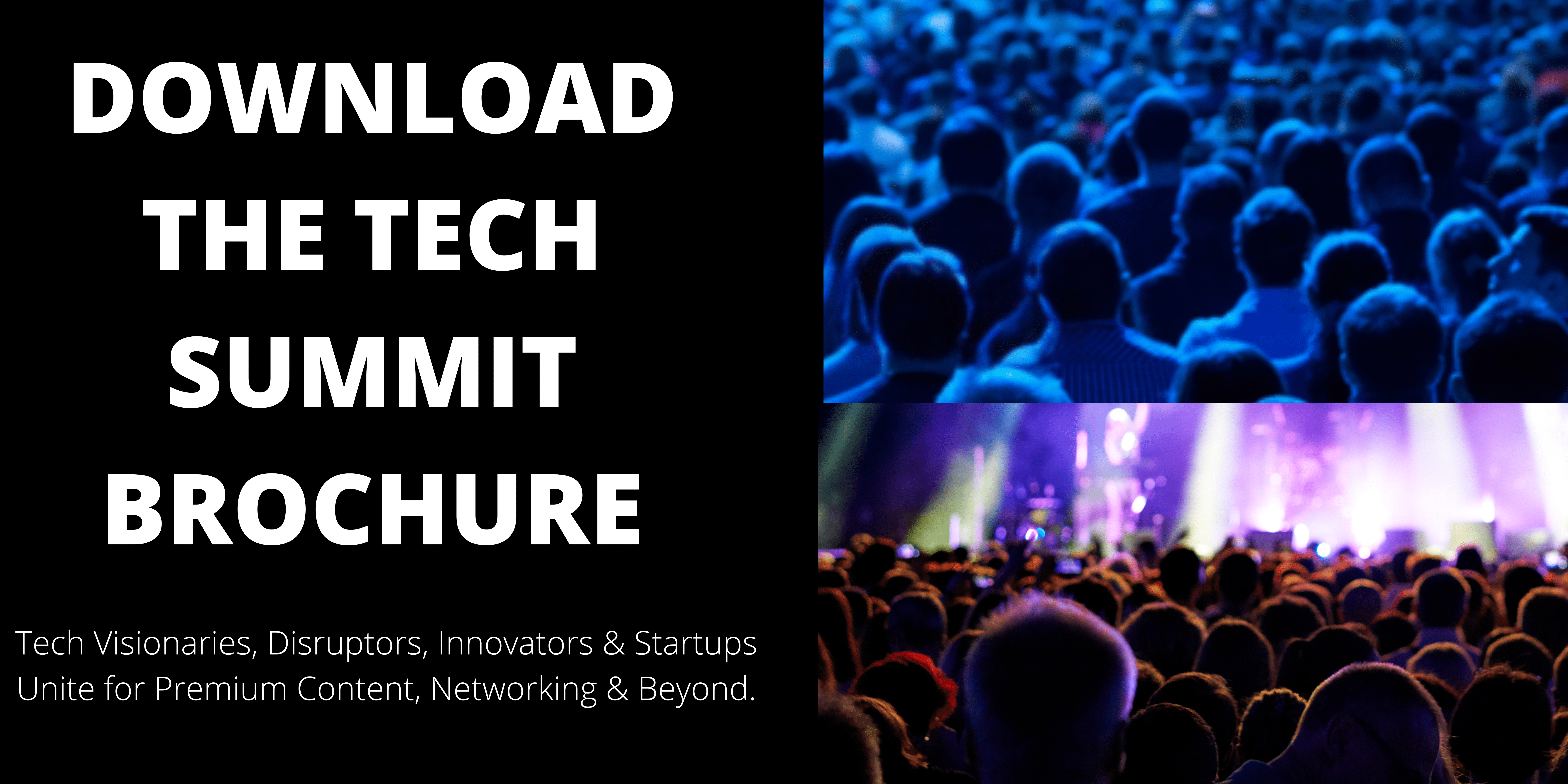 DOWNLOAD THE TECH SUMMIT BROCHURE

Tech Visionaries, Disruptors, Innovators & Startups Unite for Premium Content, Networking & Beyond.